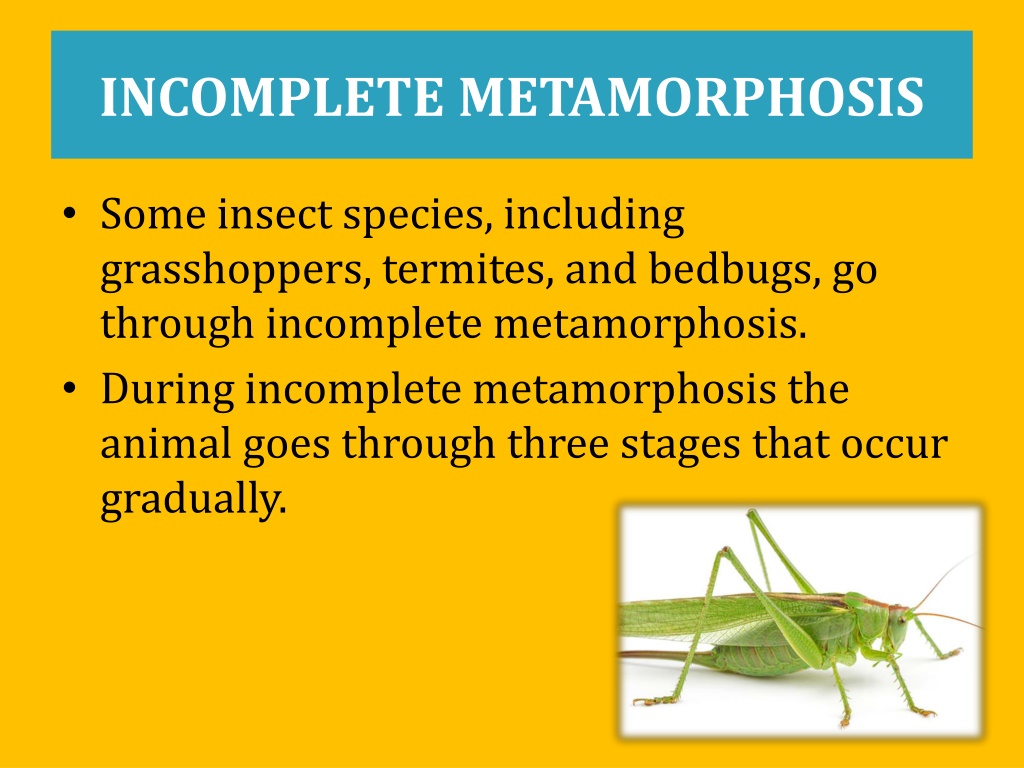 INCOMPLETE METAMORPHOSIS

• Some insect species, including grasshoppers, termites, and bedbugs, go through incomplete metamorphosis.

• During incomplete metamorphosis the animal goes through three stages that occur gradually.